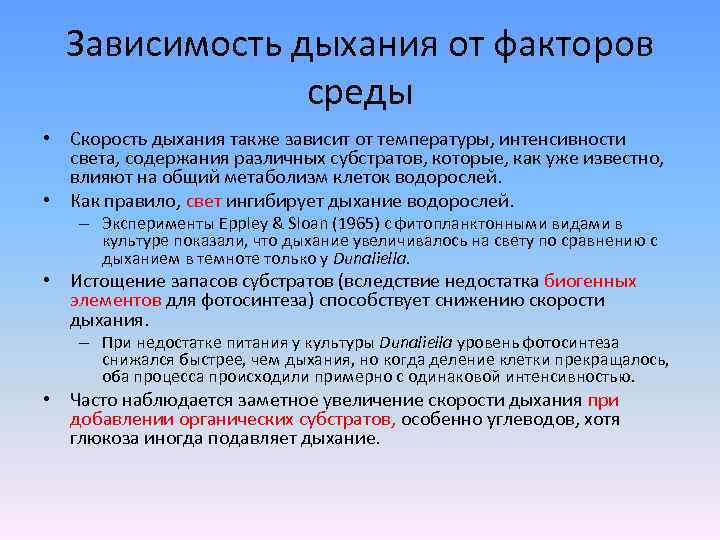 Зависимость дыхания от факторов среды

• Скорость дыхания также зависит от температуры, интенсивности света, содержания различных субстратов, которые, как уже известно, влияют на общий метаболизм клеток водорослей.

• Как правило, свет ингибирует дыхание водорослей.

– Эксперименты Eppley & Sloan (1965) с фитопланктонными видами в культуре показали, что дыхание увеличивалось на свету по сравнению с дыханием в темноте только у Dunaliella.

• Истощение запасов субстратов (вследствие недостатка биогенных элементов для фотосинтеза) способствует снижению скорости дыхания.

– При недостатке питания у культуры Dunaliella уровень фотосинтеза снижался быстрее, чем дыхания, но когда деление клетки прекращалось, оба процесса происходили примерно с одинаковой интенсивностью.

• Часто наблюдается заметное увеличение скорости дыхания при добавлении органических субстратов, особенно углеводов, хотя глюкоза иногда подавляет дыхание.